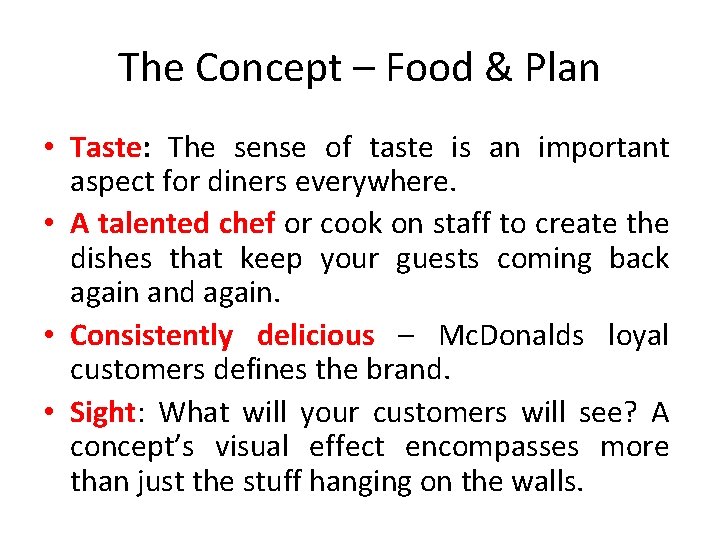 The Concept – Food & Plan

• Taste: The sense of taste is an important aspect for diners everywhere.
• A talented chef or cook on staff to create the dishes that keep your guests coming back again and again.
• Consistently delicious – McDonalds loyal customers defines the brand.
• Sight: What will your customers will see? A concept's visual effect encompasses more than just the stuff hanging on the walls.